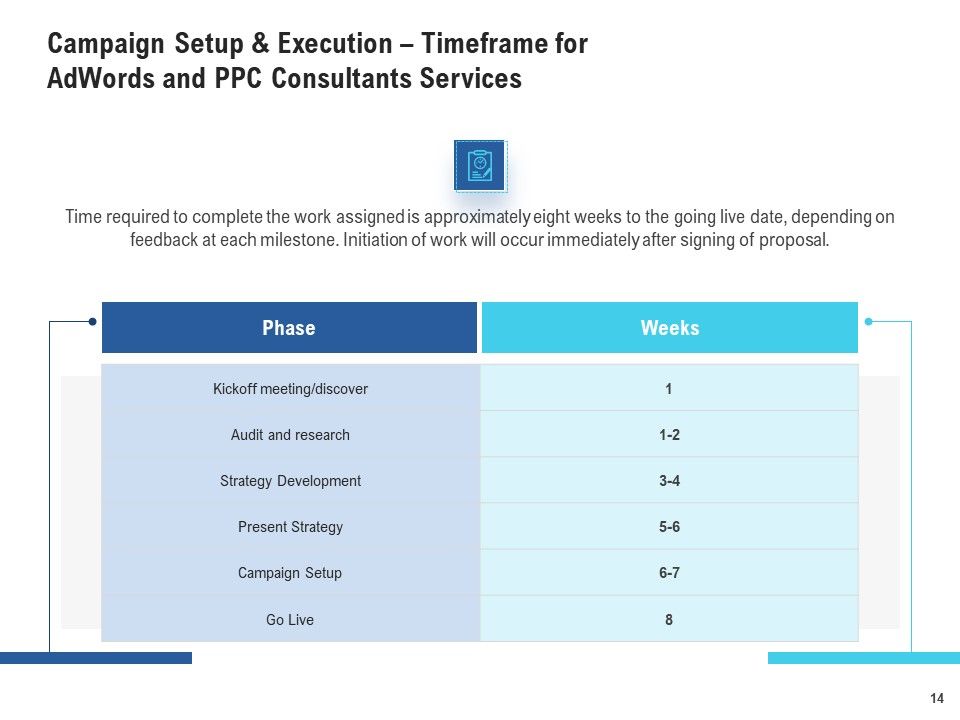 Campaign Setup & Execution – Timeframe for AdWords and PPC Consultants Services

Time required to complete the work assigned is approximately eight weeks to the going live date, depending on feedback at each milestone. Initiation of work will occur immediately after signing of proposal.

| Phase | Weeks |
|---|---|
| Kickoff meeting/discover | 1 |
| Audit and research | 1-2 |
| Strategy Development | 3-4 |
| Present Strategy | 5-6 |
| Campaign Setup | 6-7 |
| Go Live | 8 |

14